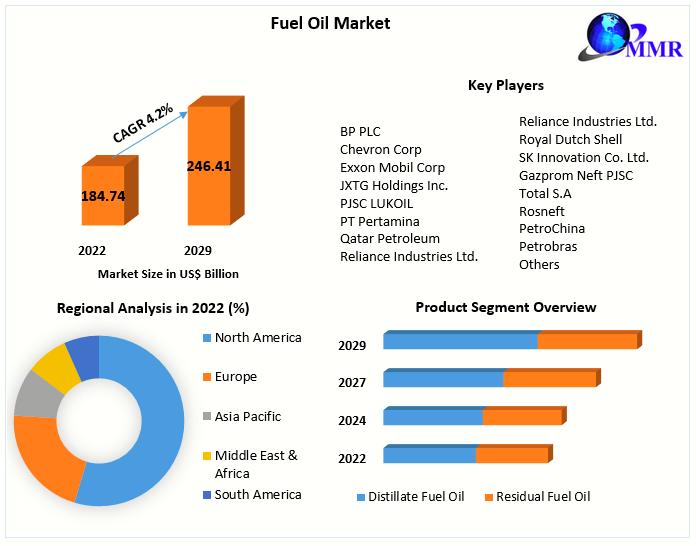 Fuel Oil Market

MMR

CAGR 4.2%

184.74

246.41

2022

2029

Market Size in US$ Billion

Key Players

BP PLC
Chevron Corp
Exxon Mobil Corp
JXTG Holdings Inc.
PJSC LUKOIL
PT Pertamina
Qatar Petroleum
Reliance Industries Ltd.

Reliance Industries Ltd.
Royal Dutch Shell
SK Innovation Co. Ltd.
Gazprom Neft PJSC
Total S.A
Rosneft
PetroChina
Petrobras
Others

Regional Analysis in 2022 (%)

North America
Europe
Asia Pacific
Middle East & Africa
South America

Product Segment Overview

2029
2027
2024
2022

Distillate Fuel Oil
Residual Fuel Oil